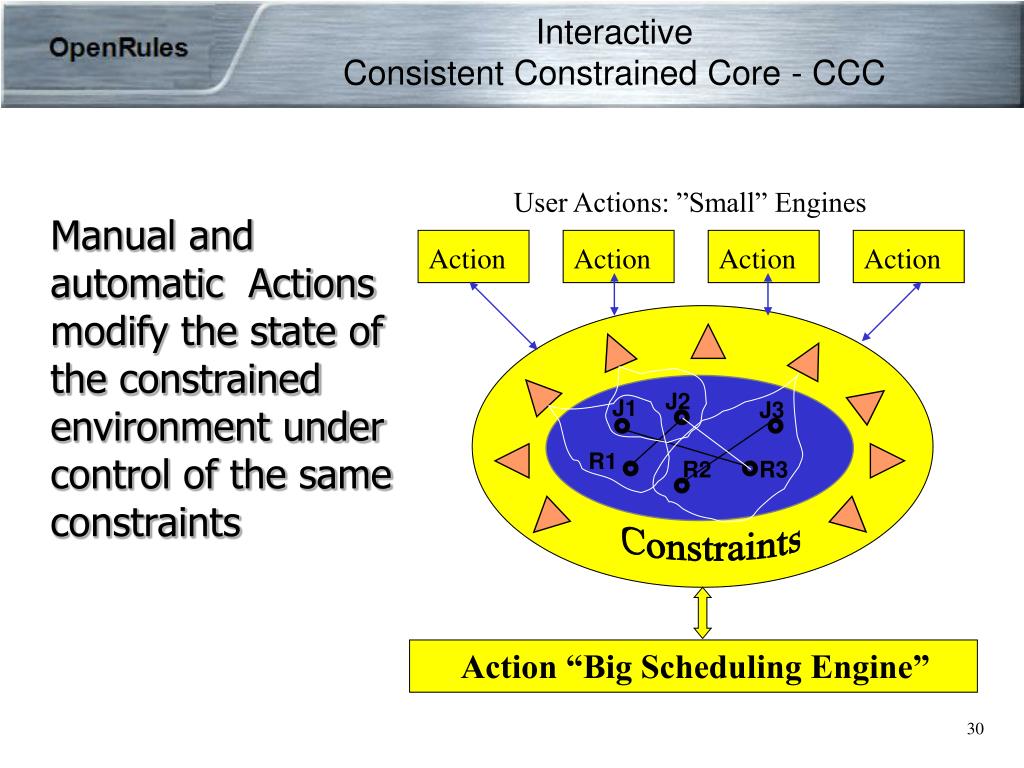 OpenRules

Interactive
Consistent Constrained Core - CCC

Manual and automatic Actions modify the state of the constrained environment under control of the same constraints

User Actions: ”Small” Engines

Action

Action

Action

Action

J1

J2

J3

R1

R2

R3

Constraints

Action “Big Scheduling Engine”

30